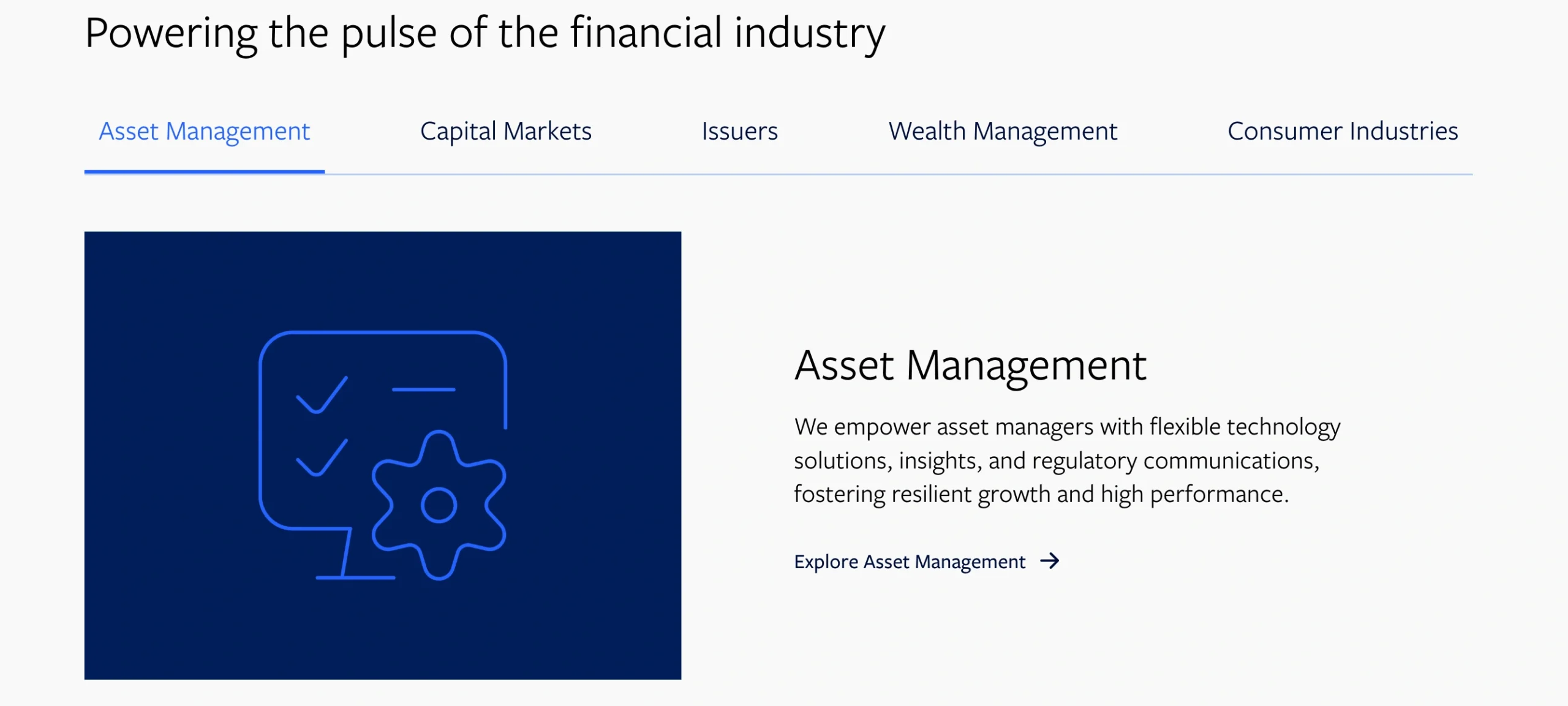 Powering the pulse of the financial industry

Asset Management Capital Markets Issuers Wealth Management Consumer Industries

Asset Management

We empower asset managers with flexible technology solutions, insights, and regulatory communications, fostering resilient growth and high performance.

Explore Asset Management →